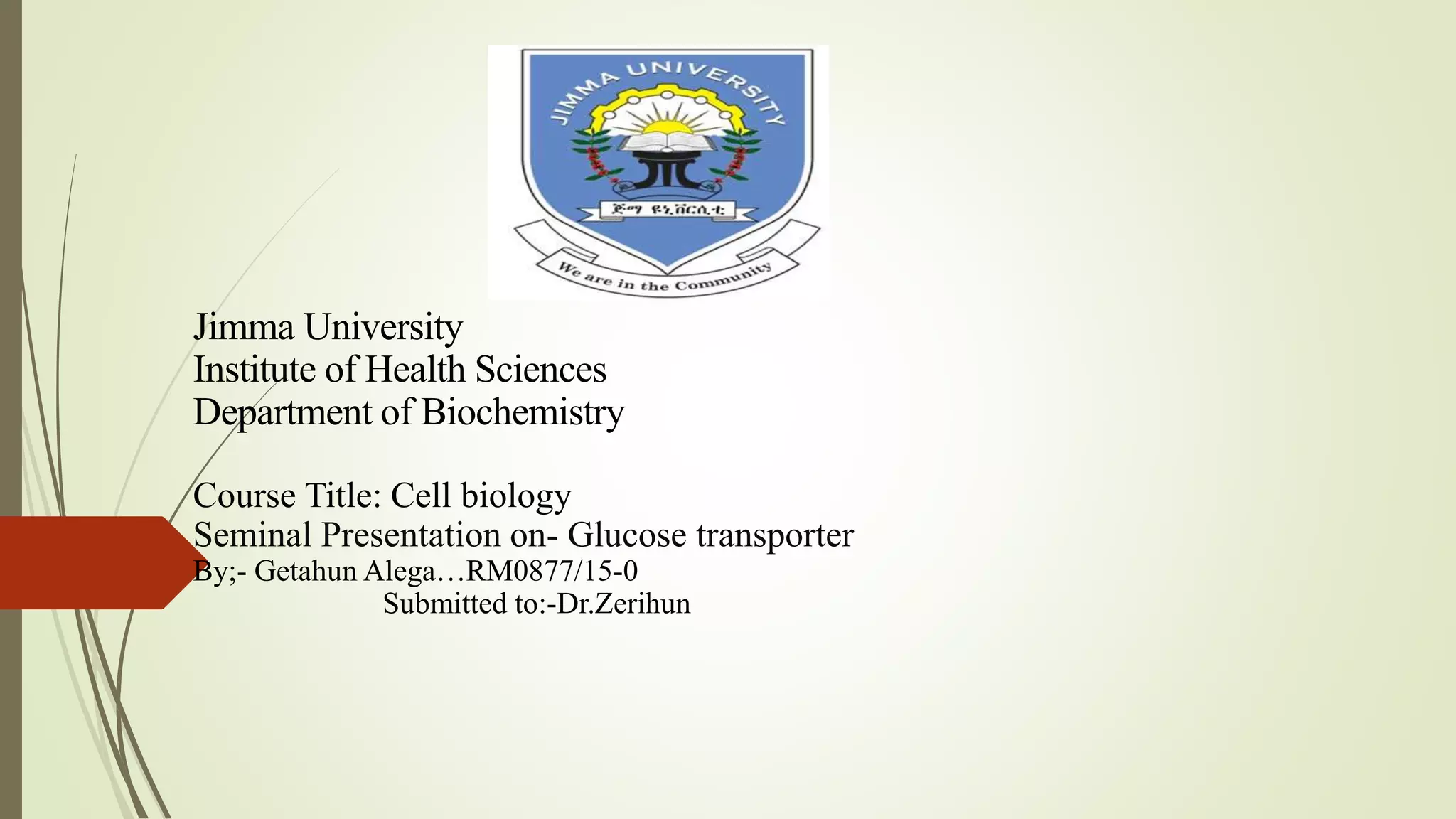 JIMMA UNIVERSITY

ጅማ ዩኒቨርሲቲ

We are in the Community

Jimma University
Institute of Health Sciences
Department of Biochemistry

Course Title: Cell biology
Seminal Presentation on- Glucose transporter
By;- Getahun Alega…RM0877/15-0
Submitted to:-Dr.Zerihun